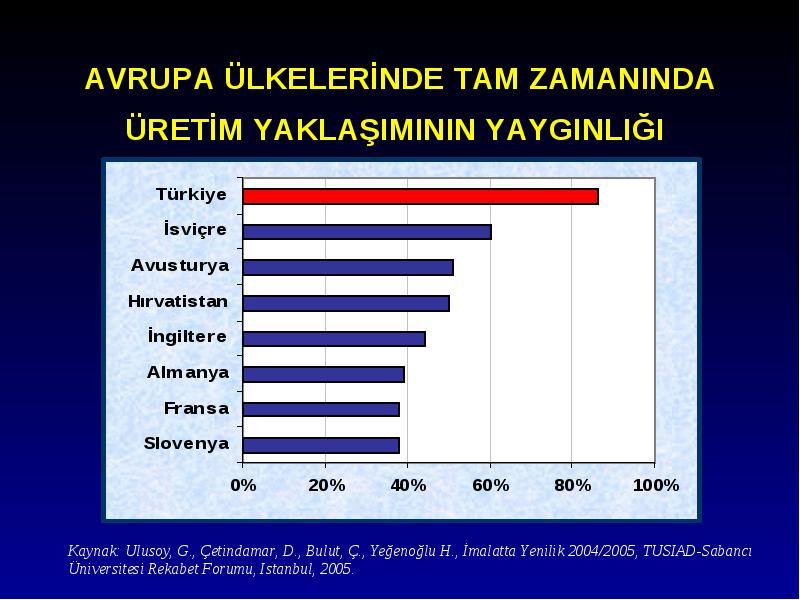 AVRUPA ÜLKELERİNDE TAM ZAMANINDA ÜRETİM YAKLAŞIMININ YAYGINLIĞI

Türkiye
İsviçre
Avusturya
Hırvatistan
İngiltere
Almanya
Fransa
Slovenya

0%
20%
40%
60%
80%
100%

Kaynak: Ulusoy, G., Çetindamar, D., Bulut, Ç., Yeğenoğlu H., İmalatta Yenilik 2004/2005, TUSIAD-Sabancı Üniversitesi Rekabet Forumu, Istanbul, 2005.